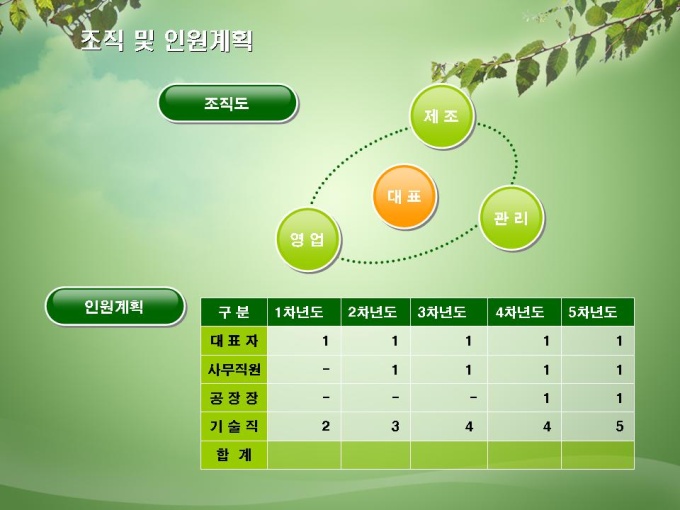 조직 및 인원계획

조직도

제 조

대 표

관 리

영 업

인원계획

| 구 분 | 1차년도 | 2차년도 | 3차년도 | 4차년도 | 5차년도 |
|---|---|---|---|---|---|
| 대 표 자 | 1 | 1 | 1 | 1 | 1 |
| 사무직원 | - | 1 | 1 | 1 | 1 |
| 공 장 장 | - | - | - | 1 | 1 |
| 기 술 직 | 2 | 3 | 4 | 4 | 5 |
| 합 계 | | | | | |